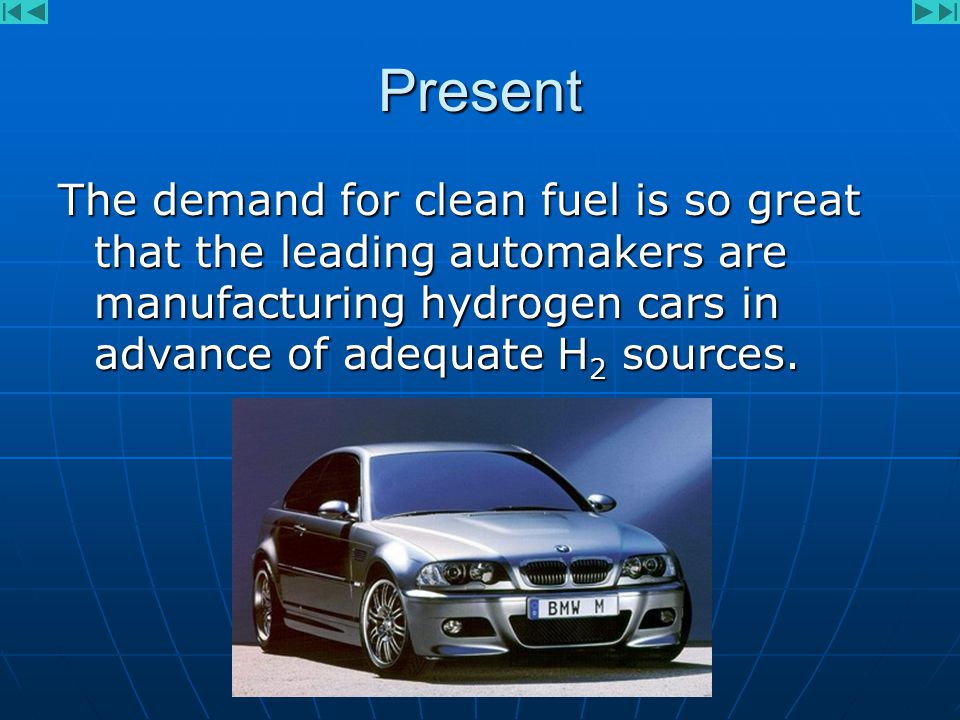 Present

The demand for clean fuel is so great that the leading automakers are manufacturing hydrogen cars in advance of adequate $H_2$ sources.

BMW M